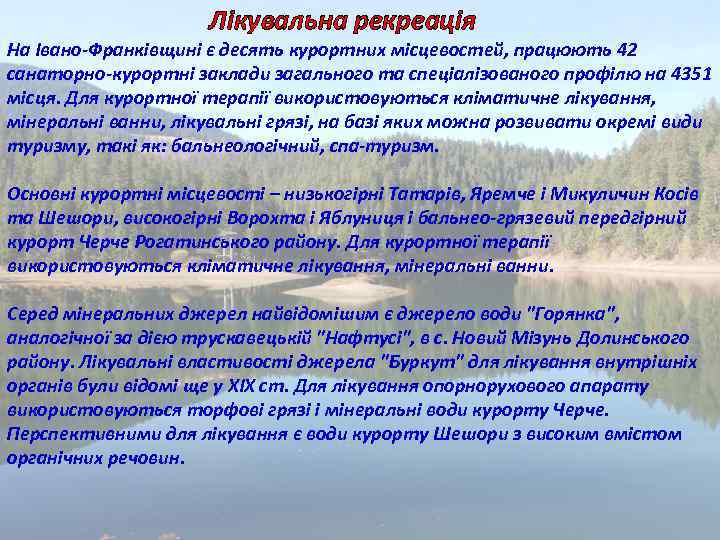 Лікувальна рекреація

На Івано-Франківщині є десять курортних місцевостей, працюють 42 санаторно-курортні заклади загального та спеціалізованого профілю на 4351 місця. Для курортної терапії використовуються кліматичне лікування, мінеральні ванни, лікувальні грязі, на базі яких можна розвивати окремі види туризму, такі як: бальнеологічний, спа-туризм.

Основні курортні місцевості – низькогірні Татарів, Яремче і Микуличин Косів та Шешори, високогірні Ворохта і Яблуниця і бальнео-грязевий передгірний курорт Черче Рогатинського району. Для курортної терапії використовуються кліматичне лікування, мінеральні ванни.

Серед мінеральних джерел найвідомішим є джерело води "Горянка", аналогічної за дією трускавецькій "Нафтусі", в с. Новий Мізунь Долинського району. Лікувальні властивості джерела "Буркут" для лікування внутрішніх органів були відомі ще у XIX ст. Для лікування опорнорухового апарату використовуються торфові грязі і мінеральні води курорту Черче. Перспективними для лікування є води курорту Шешори з високим вмістом органічних речовин.